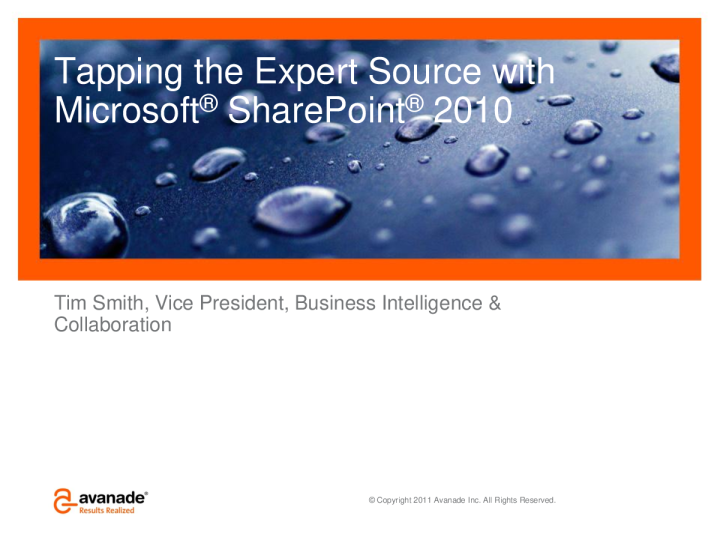 Tapping the Expert Source with Microsoft® SharePoint® 2010

Tim Smith, Vice President, Business Intelligence & Collaboration

avanade®
Results Realized

© Copyright 2011 Avanade Inc. All Rights Reserved.